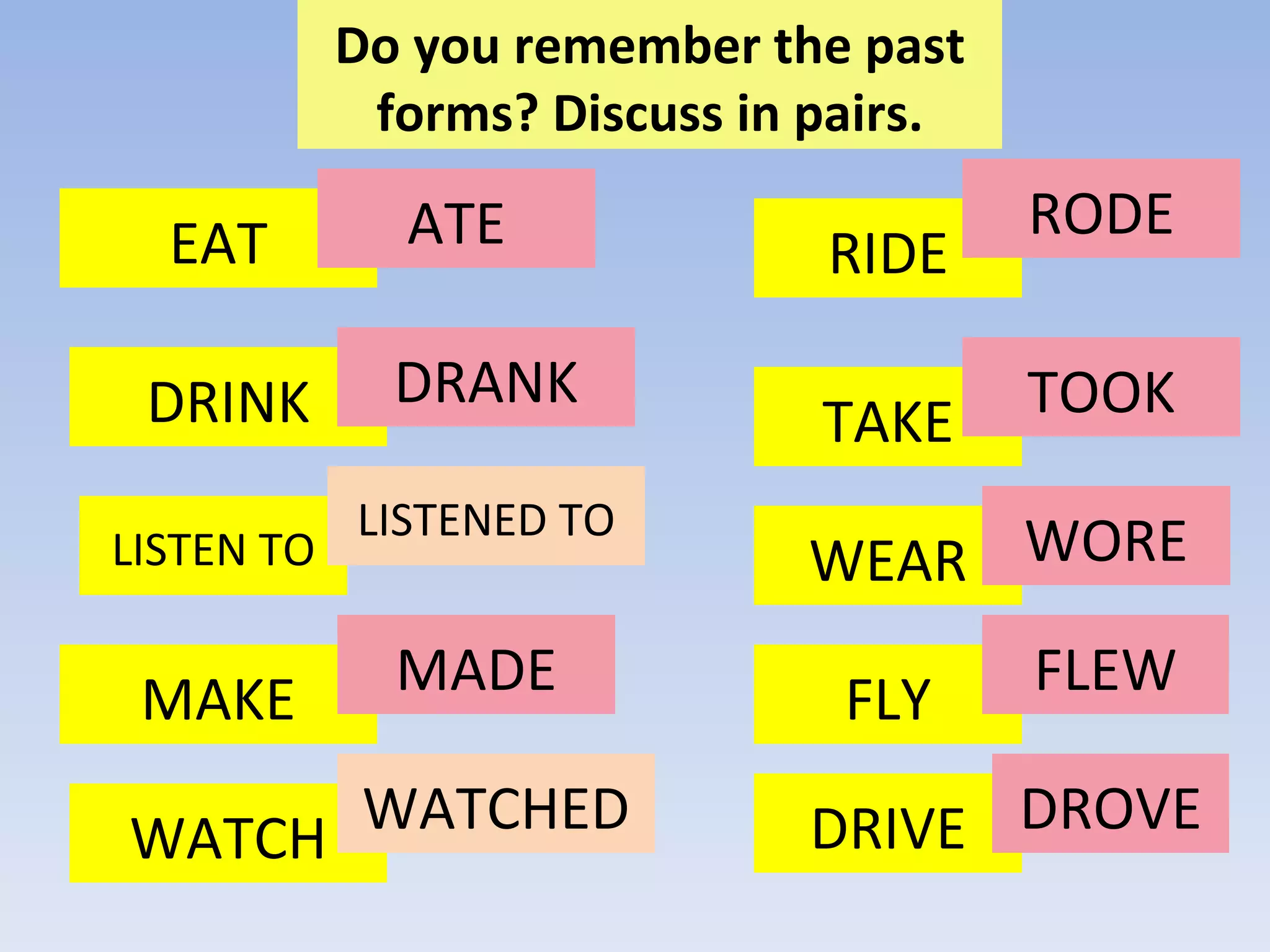 Do you remember the past forms? Discuss in pairs.

EAT ATE

DRINK DRANK

LISTEN TO LISTENED TO

MAKE MADE

WATCH WATCHED

RIDE RODE

TAKE TOOK

WEAR WORE

FLY FLEW

DRIVE DROVE